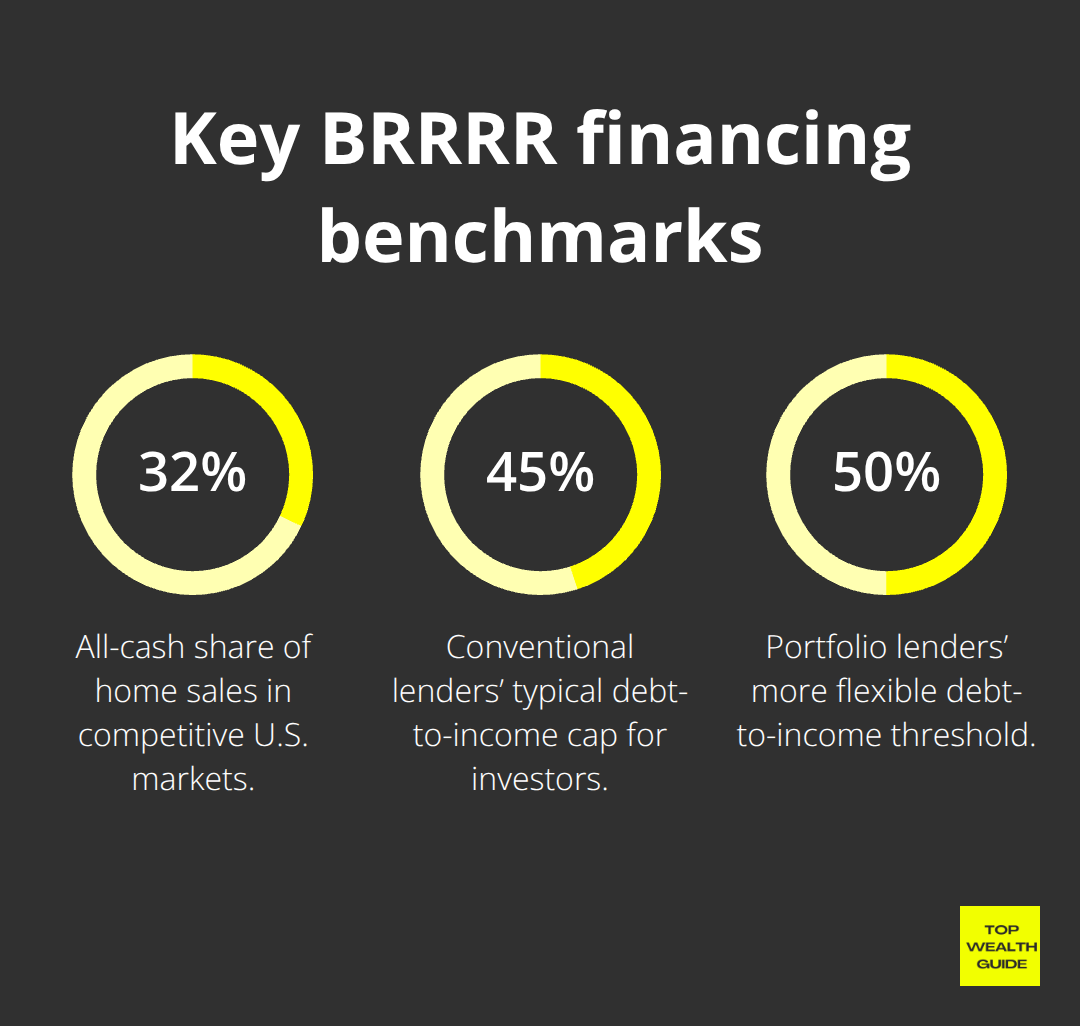 Key BRRRR financing benchmarks

32%

All-cash share of home sales in competitive U.S. markets.

45%

Conventional lenders' typical debt-to-income cap for investors.

50%

Portfolio lenders' more flexible debt-to-income threshold.

TOP
WEALTH
GUIDE